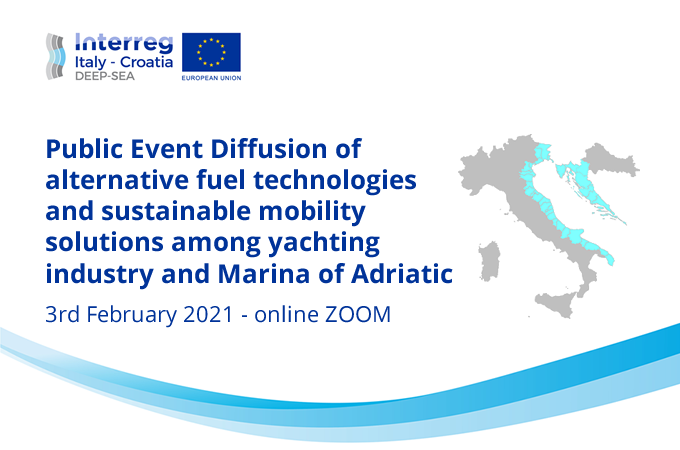 Interreg
Italy - Croatia
DEEP-SEA

EUROPEAN UNION

Public Event Diffusion of alternative fuel technologies and sustainable mobility solutions among yachting industry and Marina of Adriatic

3rd February 2021 - online ZOOM